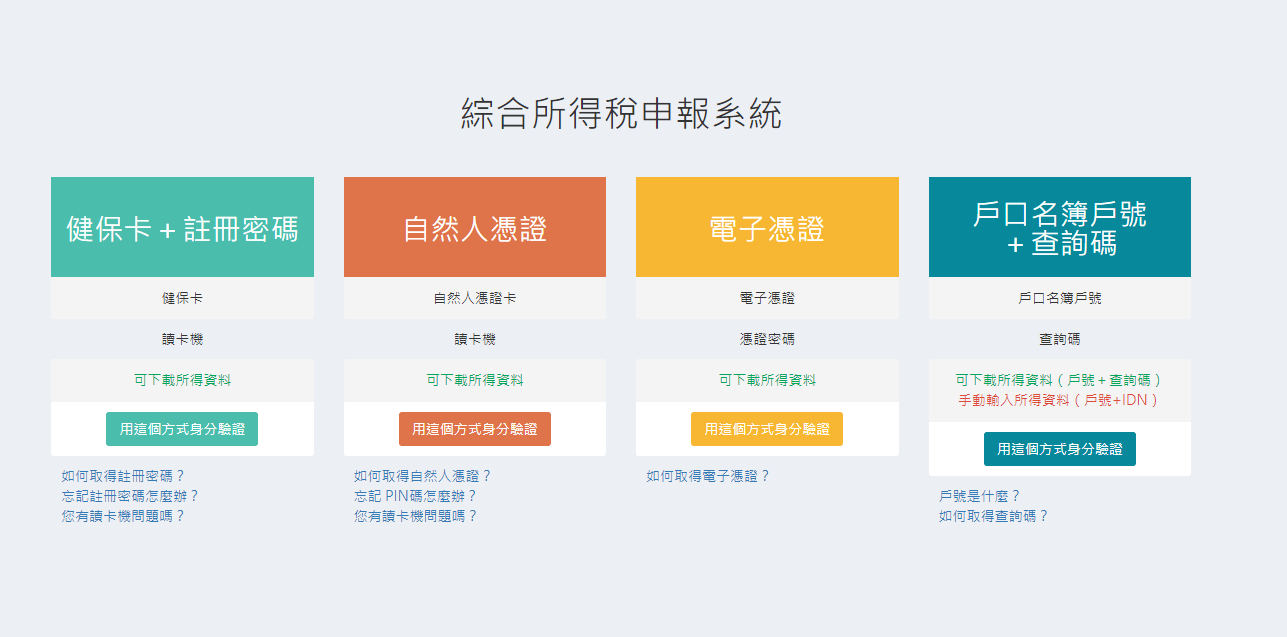 綜合所得稅申報系統

健保卡 + 註冊密碼

健保卡

讀卡機

可下載所得資料

用這個方式身分驗證

如何取得註冊密碼？
忘記註冊密碼怎麼辦？
您有讀卡機問題嗎？

自然人憑證

自然人憑證卡

讀卡機

可下載所得資料

用這個方式身分驗證

如何取得自然人憑證？
忘記 PIN碼怎麼辦？
您有讀卡機問題嗎？

電子憑證

電子憑證

憑證密碼

可下載所得資料

用這個方式身分驗證

如何取得電子憑證？

戶口名簿戶號 + 查詢碼

戶口名簿戶號

查詢碼

可下載所得資料（戶號 + 查詢碼）
手動輸入所得資料（戶號+IDN）

用這個方式身分驗證

戶號是什麼？
如何取得查詢碼？